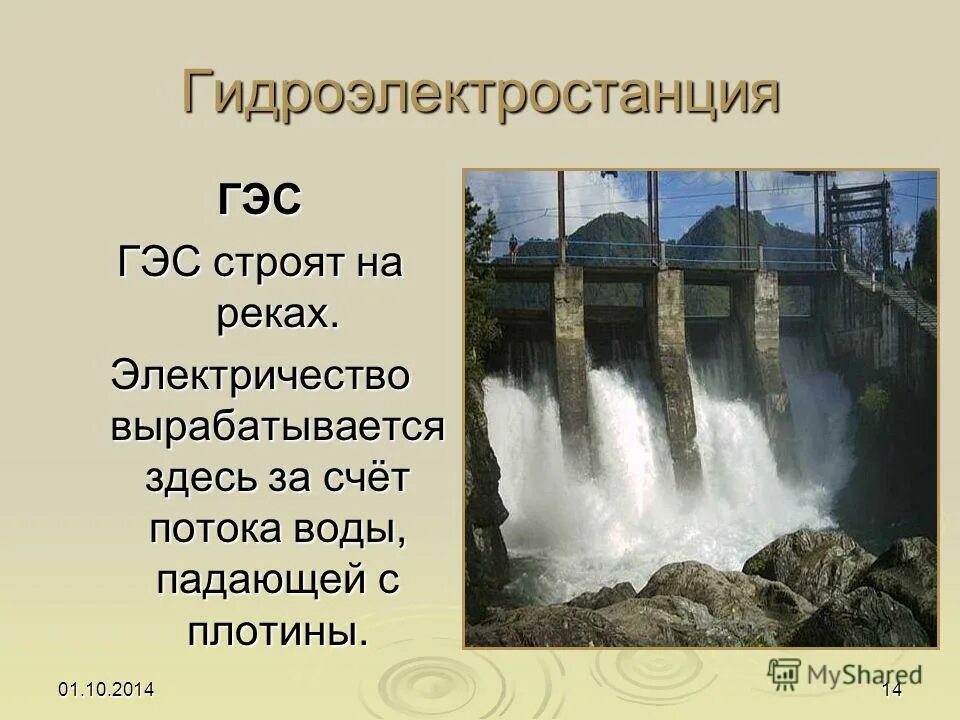 Гидроэлектростанция

ГЭС

ГЭС строят на реках.

Электричество вырабатывается здесь за счёт потока воды, падающей с плотины.

01.10.2014

MyShared

14